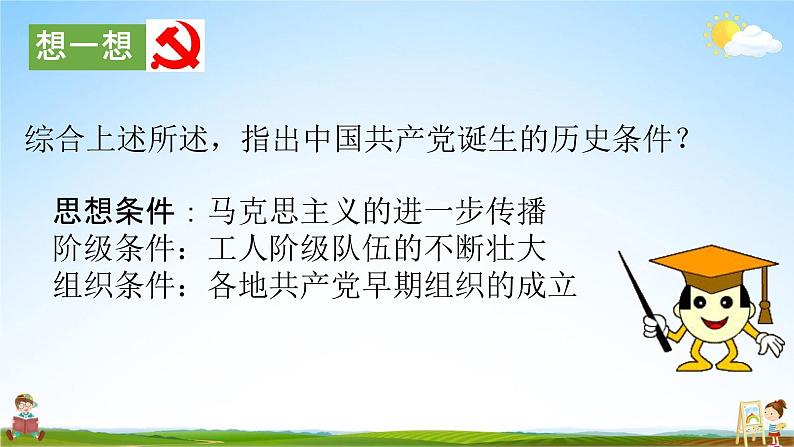 想一想

综合上述所述，指出中国共产党诞生的历史条件？

思想条件：马克思主义的进一步传播
阶级条件：工人阶级队伍的不断壮大
组织条件：各地共产党早期组织的成立